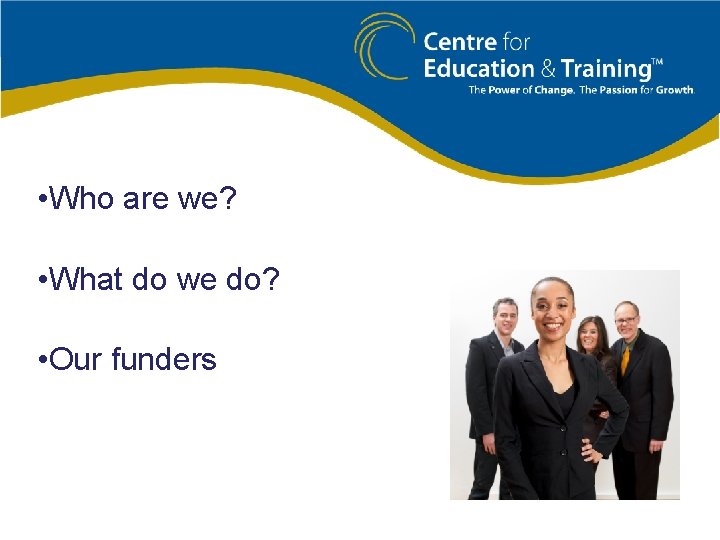 Centre for
Education & Training™
The Power of Change. The Passion for Growth.

• Who are we?

• What do we do?

• Our funders